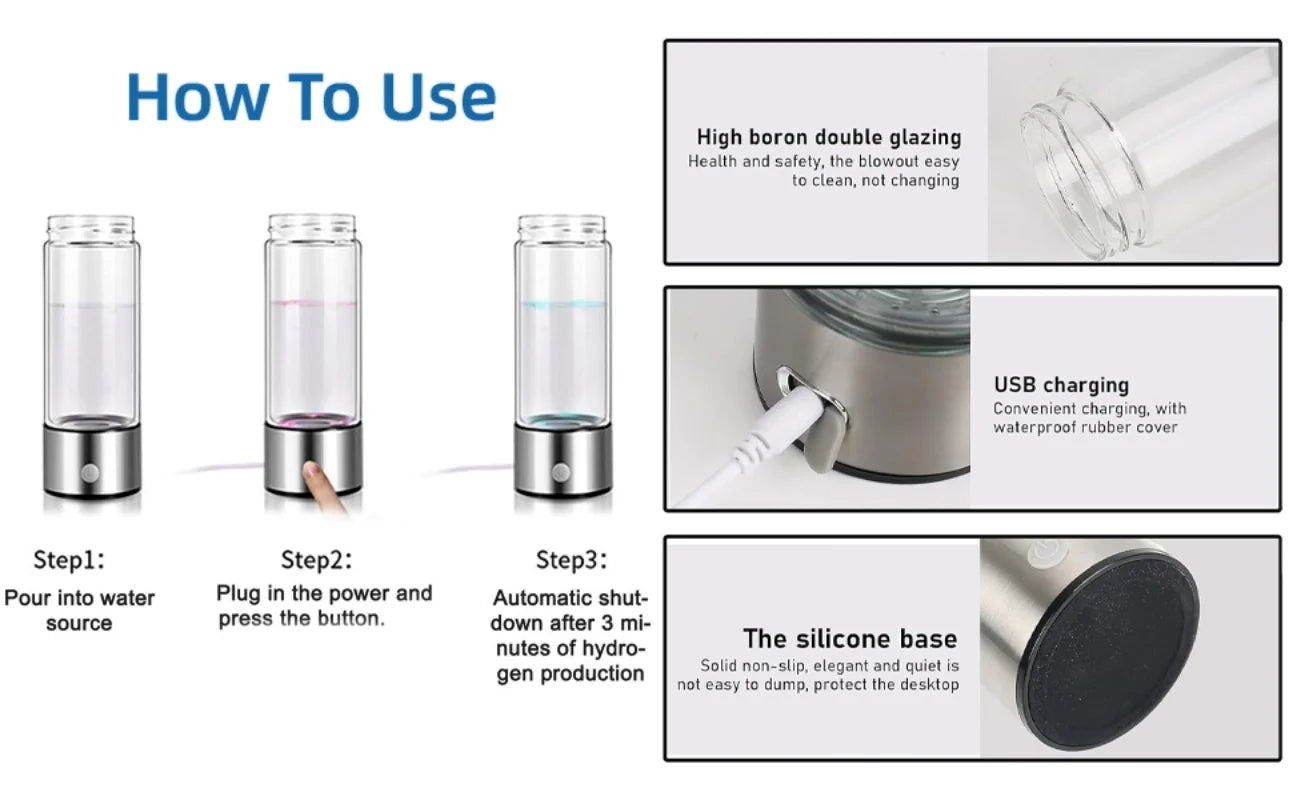 How To Use

Step1:
Pour into water source

Step2:
Plug in the power and press the button.

Step3:
Automatic shutdown after 3 minutes of hydrogen production

High boron double glazing
Health and safety, the blowout easy to clean, not changing

USB charging
Convenient charging, with waterproof rubber cover

The silicone base
Solid non-slip, elegant and quiet is not easy to dump, protect the desktop